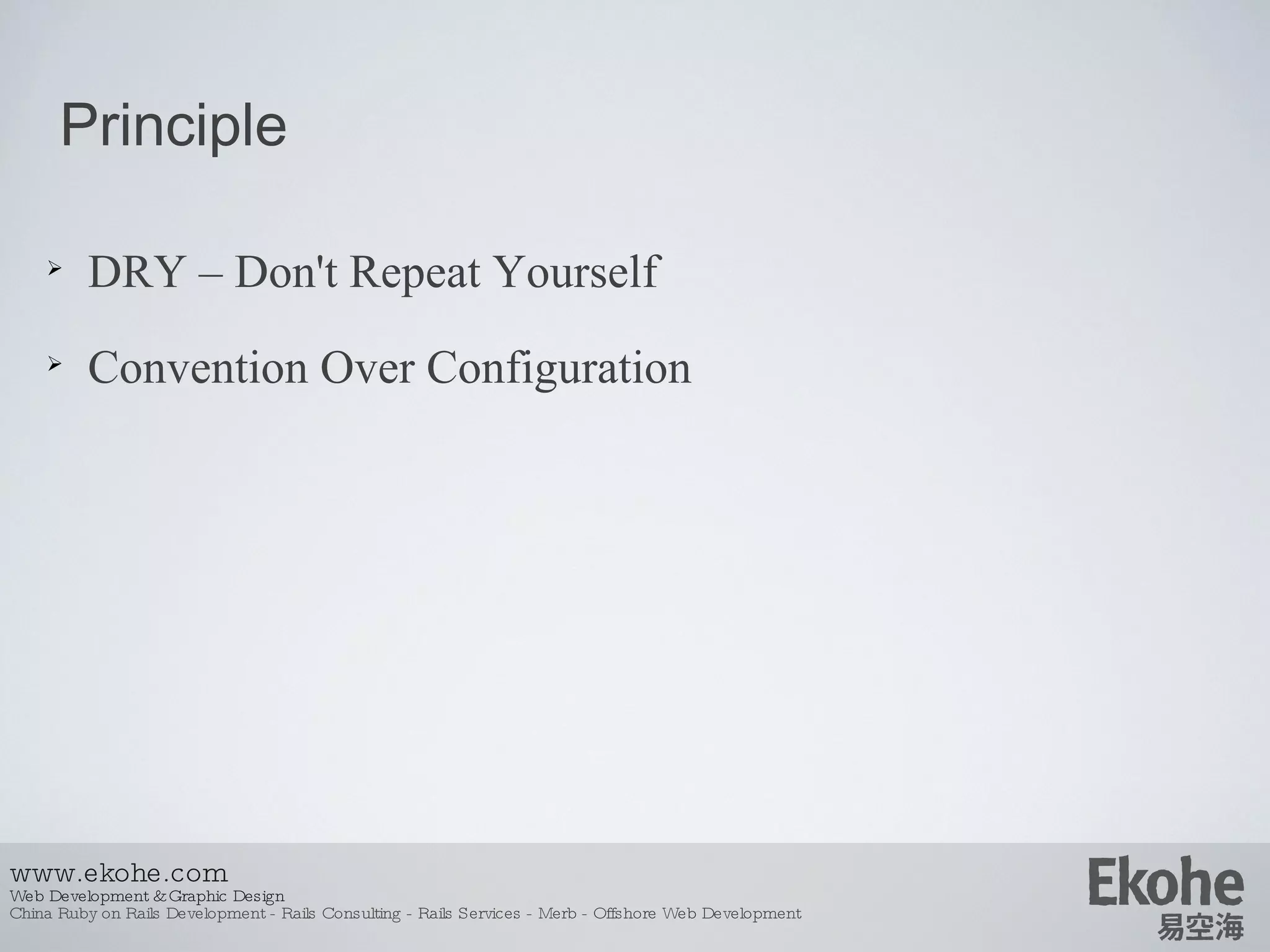 Principle

➢ DRY – Don't Repeat Yourself

➢ Convention Over Configuration

www.ekohe.com
Web Development & Graphic Design
China Ruby on Rails Development - Rails Consulting - Rails Services - Merb - Offshore Web Development

Ekohe
易空海